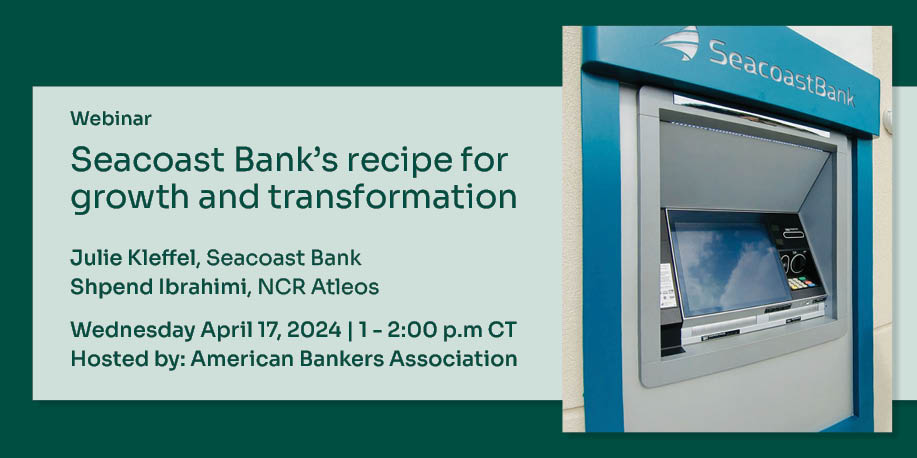 Webinar

Seacoast Bank's recipe for growth and transformation

Julie Kleffel, Seacoast Bank
Shpend Ibrahimi, NCR Atleos

Wednesday April 17, 2024 | 1 - 2:00 p.m CT
Hosted by: American Bankers Association

SeacoastBank